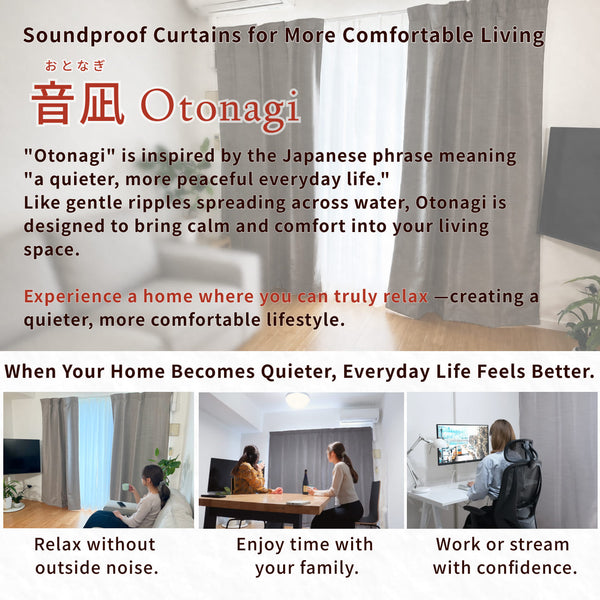 Soundproof Curtains for More Comfortable Living

おとなぎ
音凪 Otonagi

"Otonagi" is inspired by the Japanese phrase meaning "a quieter, more peaceful everyday life."
Like gentle ripples spreading across water, Otonagi is designed to bring calm and comfort into your living space.

Experience a home where you can truly relax —creating a quieter, more comfortable lifestyle.

When Your Home Becomes Quieter, Everyday Life Feels Better.

Relax without outside noise.

Enjoy time with your family.

Work or stream with confidence.